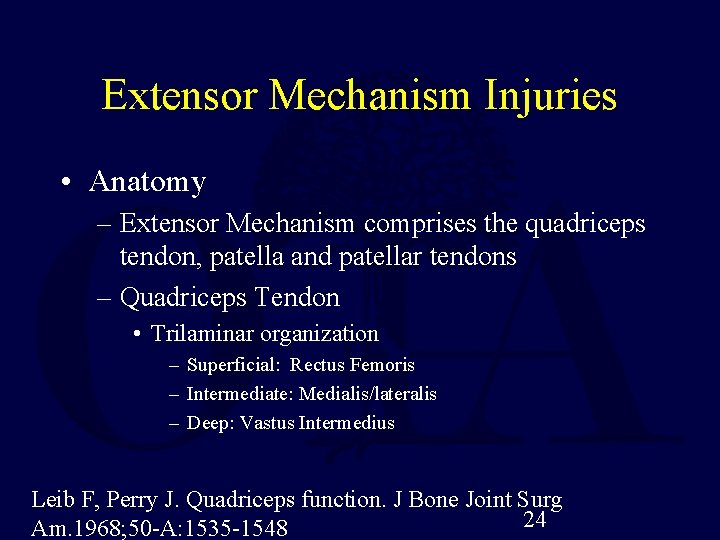 Extensor Mechanism Injuries

• Anatomy

– Extensor Mechanism comprises the quadriceps tendon, patella and patellar tendons

– Quadriceps Tendon

• Trilaminar organization

– Superficial: Rectus Femoris

– Intermediate: Medialis/lateralis

– Deep: Vastus Intermedius

Leib F, Perry J. Quadriceps function. J Bone Joint Surg Am.1968;50-A:1535-1548

24